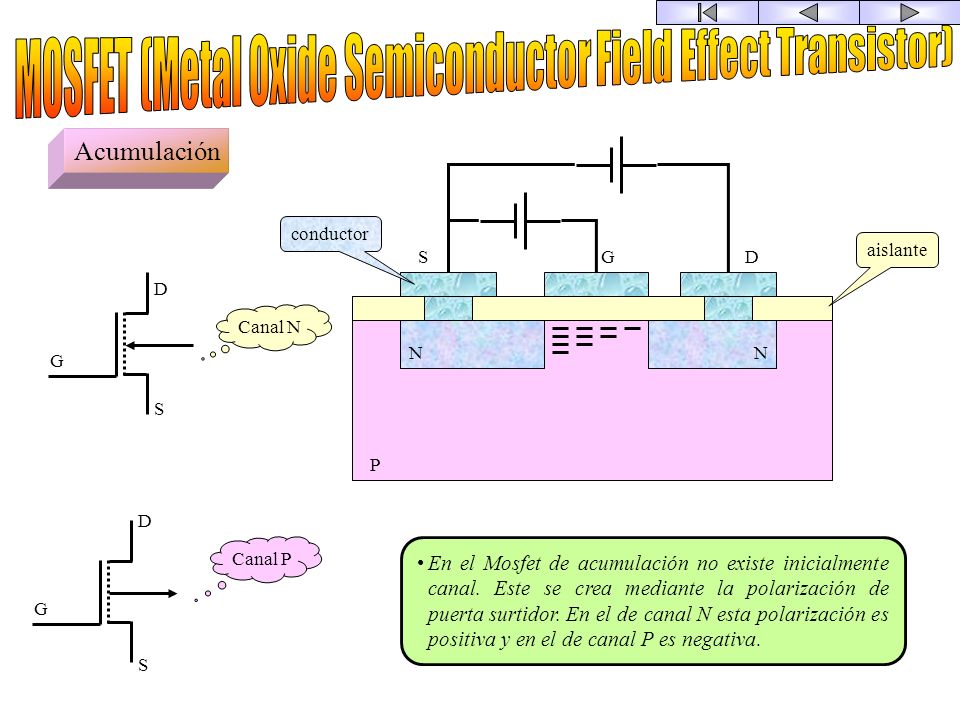 MOSFET (Metal Oxide Semiconductor Field Effect Transistor)

Acumulación

conductor

aislante

S G D

N N

P

D

G

S

Canal N

D

G

S

Canal P

• En el Mosfet de acumulación no existe inicialmente canal. Este se crea mediante la polarización de puerta surtidor. En el de canal N esta polarización es positiva y en el de canal P es negativa.